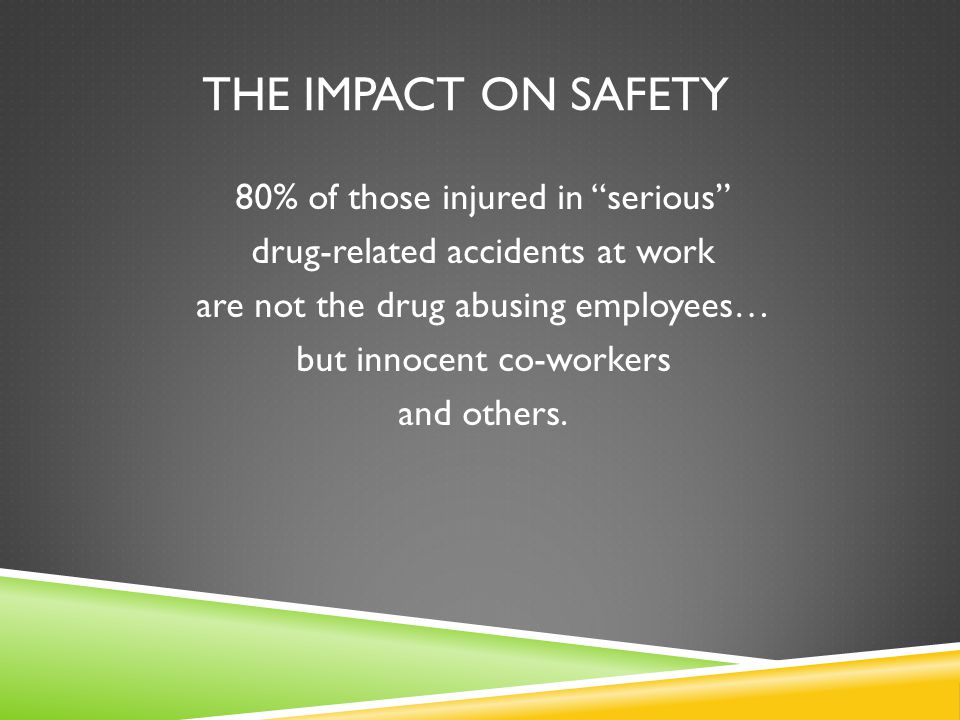 THE IMPACT ON SAFETY

80% of those injured in “serious” drug-related accidents at work are not the drug abusing employees… but innocent co-workers and others.